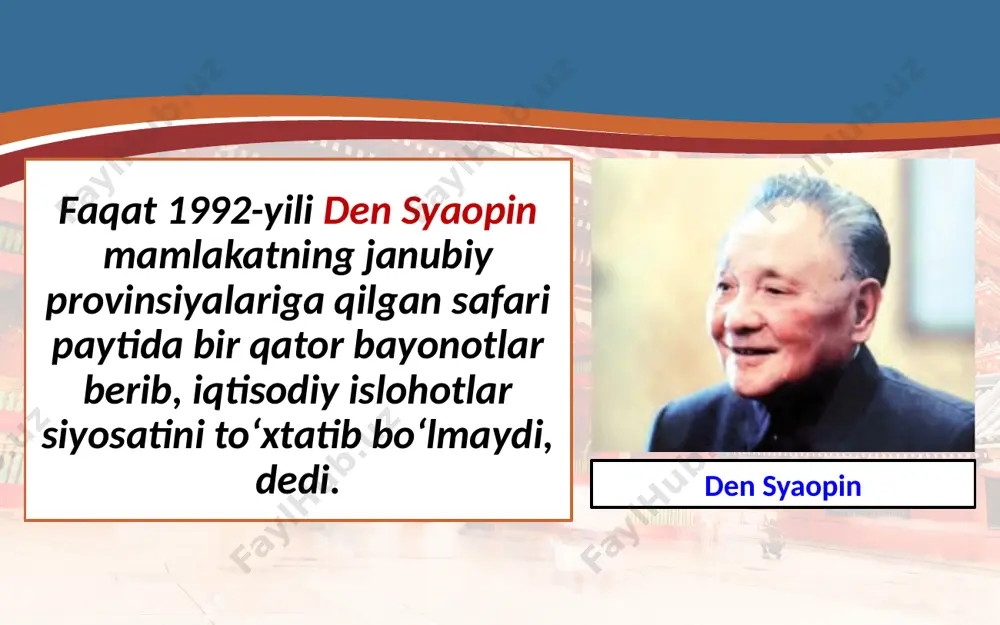 Faqat 1992-yili Den Syaopin mamlakatning janubiy provinsiyalariga qilgan safari paytida bir qator bayonotlar berib, iqtisodiy islohotlar siyosatini to‘xtatib bo‘lmaydi, dedi.

Den Syaopin

FaylHub.uz